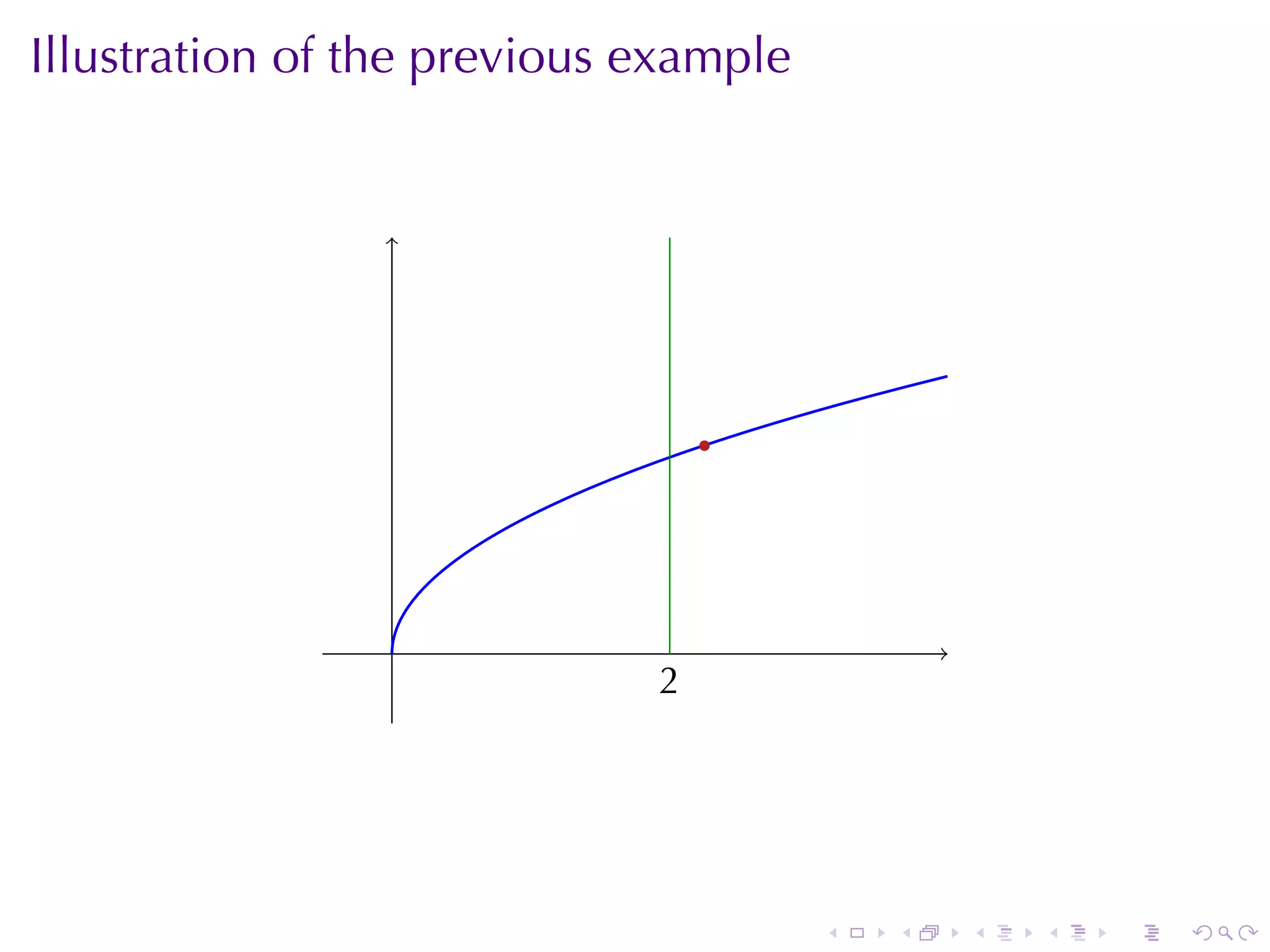 Illustration of the previous example

2